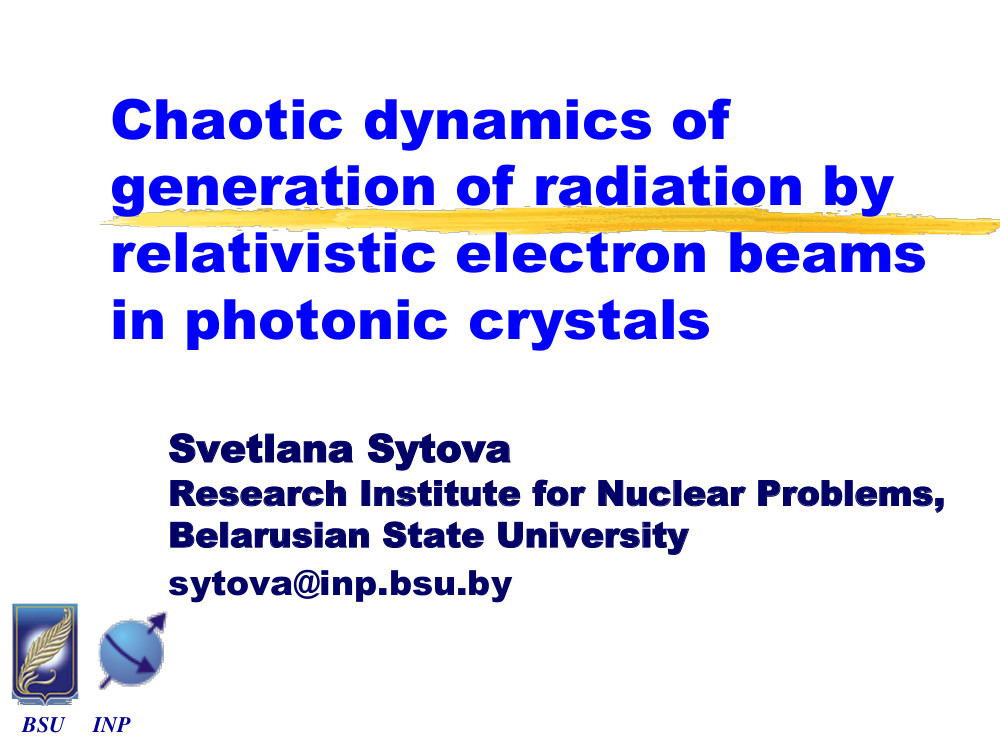 Chaotic dynamics of generation of radiation by relativistic electron beams in photonic crystals

Svetlana Sytova
Research Institute for Nuclear Problems, Belarusian State University
sytova@inp.bsu.by

BSU INP